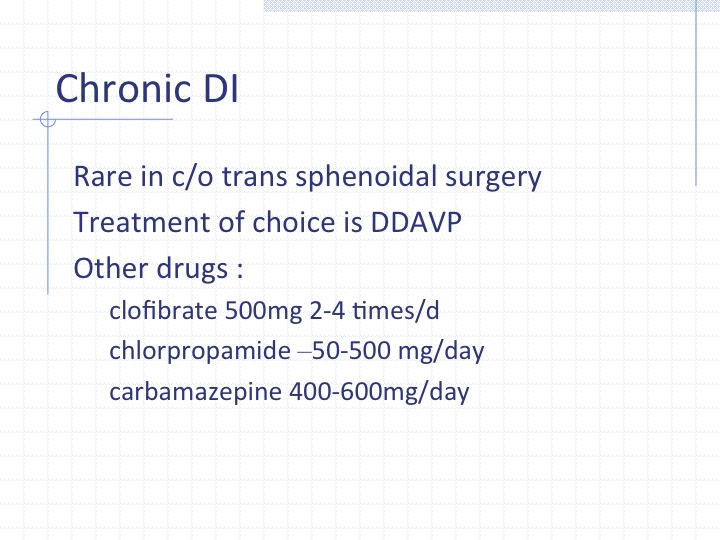 Chronic DI

Rare in c/o trans sphenoidal surgery

Treatment of choice is DDAVP

Other drugs :

clofibrate 500mg 2-4 times/d

chlorpropamide –50-500 mg/day

carbamazepine 400-600mg/day